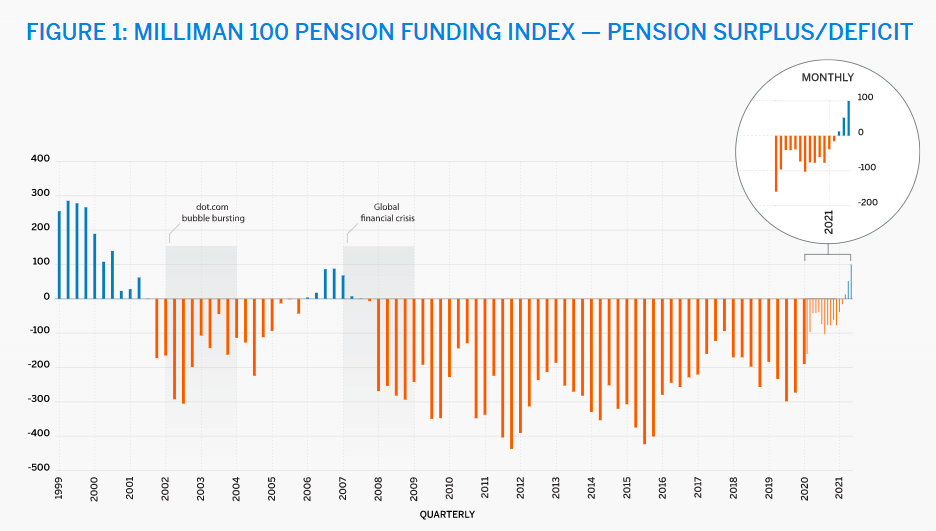 FIGURE 1: MILLIMAN 100 PENSION FUNDING INDEX — PENSION SURPLUS/DEFICIT

MONTHLY

100
0
-100
-200

2021

400
300
200
100
0
-100
-200
-300
-400
-500

dot.com bubble bursting

Global financial crisis

1999
2000
2001
2002
2003
2004
2005
2006
2007
2008
2009
2010
2011
2012
2013
2014
2015
2016
2017
2018
2019
2020
2021

QUARTERLY